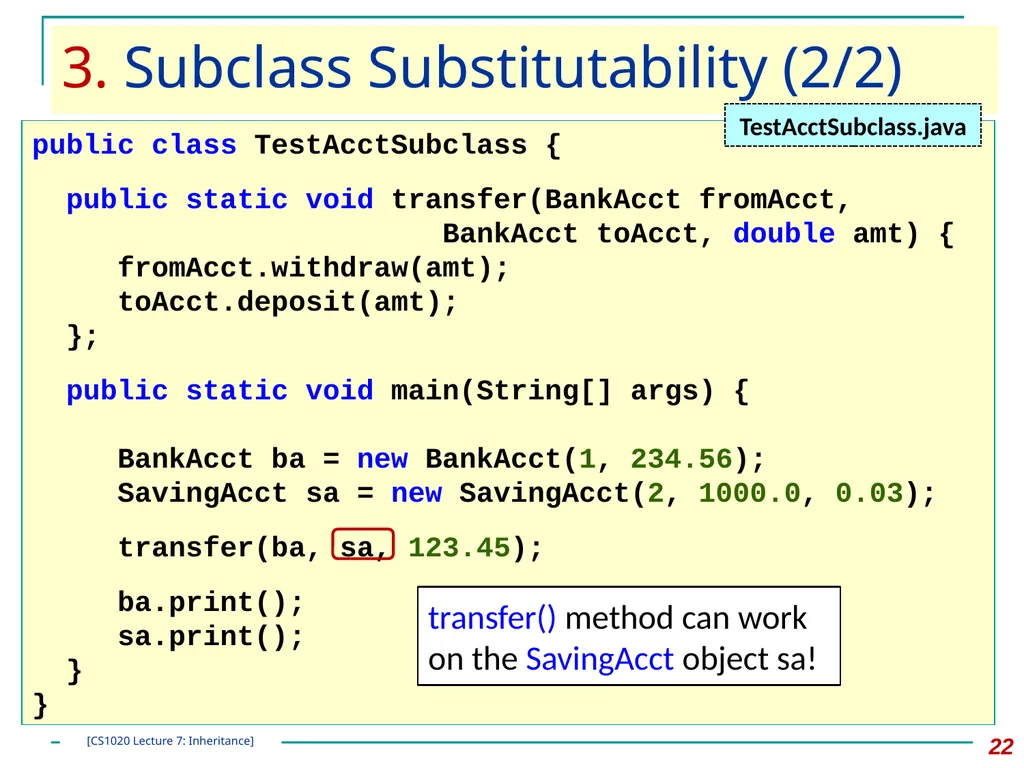 3. Subclass Substitutability (2/2)

TestAcctSubclass.java

public class TestAcctSubclass {

public static void transfer(BankAcct fromAcct,
BankAcct toAcct, double amt) {
fromAcct.withdraw(amt);
toAcct.deposit(amt);
};

public static void main(String[] args) {

BankAcct ba = new BankAcct(1, 234.56);
SavingAcct sa = new SavingAcct(2, 1000.0, 0.03);

transfer(ba, sa, 123.45);

ba.print();
sa.print();
}
}

transfer() method can work on the SavingAcct object sa!

[CS1020 Lecture 7: Inheritance]

22